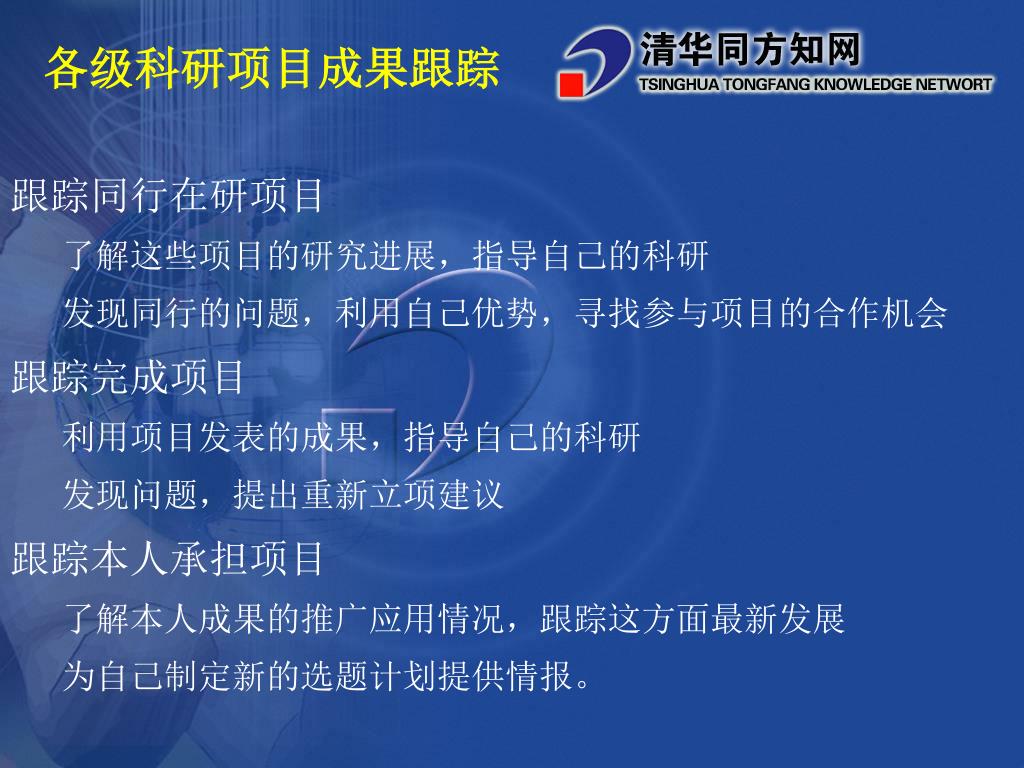 各级科研项目成果跟踪

清华同方知网
TSINGHUA TONGFANG KNOWLEDGE NETWORT

跟踪同行在研项目

了解这些项目的研究进展，指导自己的科研

发现同行的问题，利用自己优势，寻找参与项目的合作机会

跟踪完成项目

利用项目发表的成果，指导自己的科研

发现问题，提出重新立项建议

跟踪本人承担项目

了解本人成果的推广应用情况，跟踪这方面最新发展

为自己制定新的选题计划提供情报。